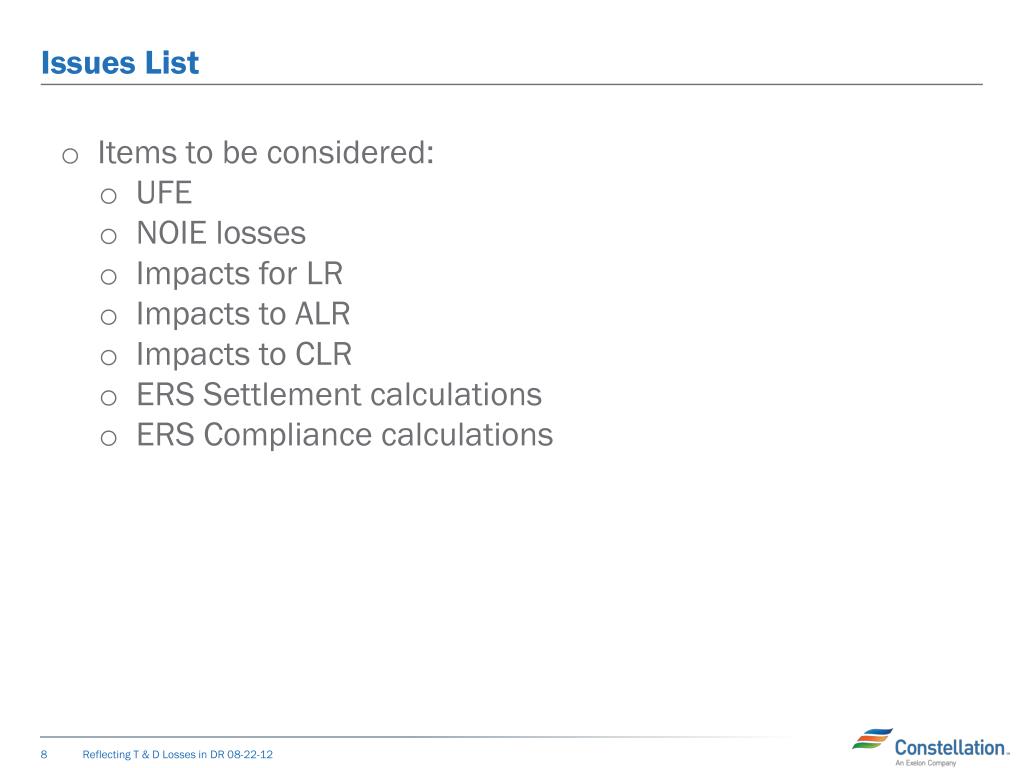 Issues List

o Items to be considered:
o UFE
o NOIE losses
o Impacts for LR
o Impacts to ALR
o Impacts to CLR
o ERS Settlement calculations
o ERS Compliance calculations

8 Reflecting T & D Losses in DR 08-22-12

Constellation.
An Exelon Company